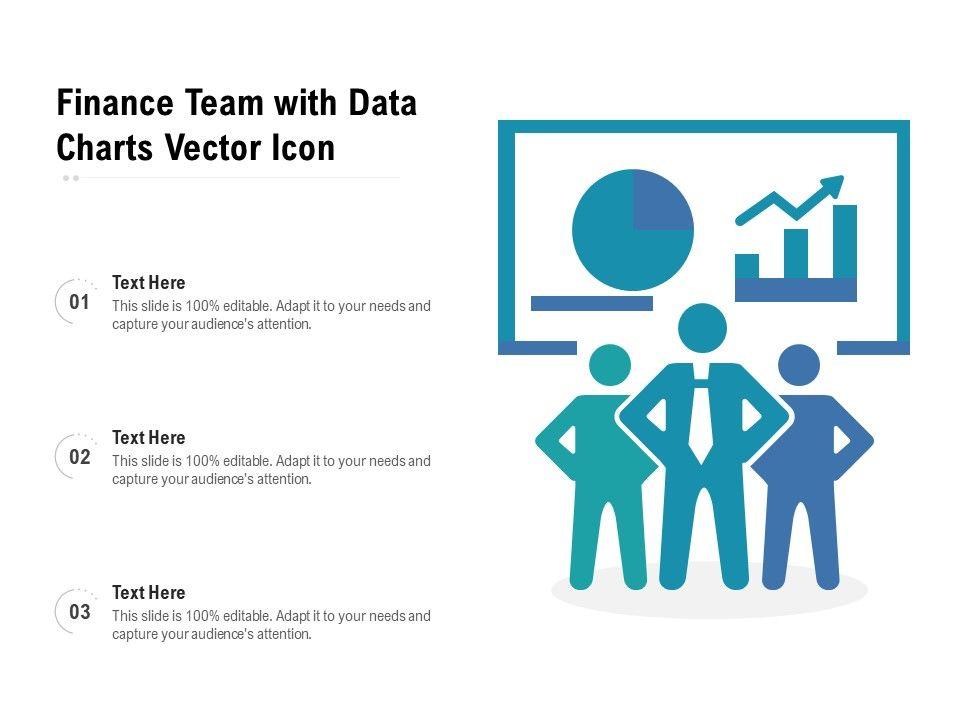 Finance Team with Data Charts Vector Icon

01
Text Here
This slide is 100% editable. Adapt it to your needs and capture your audience's attention.

02
Text Here
This slide is 100% editable. Adapt it to your needs and capture your audience's attention.

03
Text Here
This slide is 100% editable. Adapt it to your needs and capture your audience's attention.